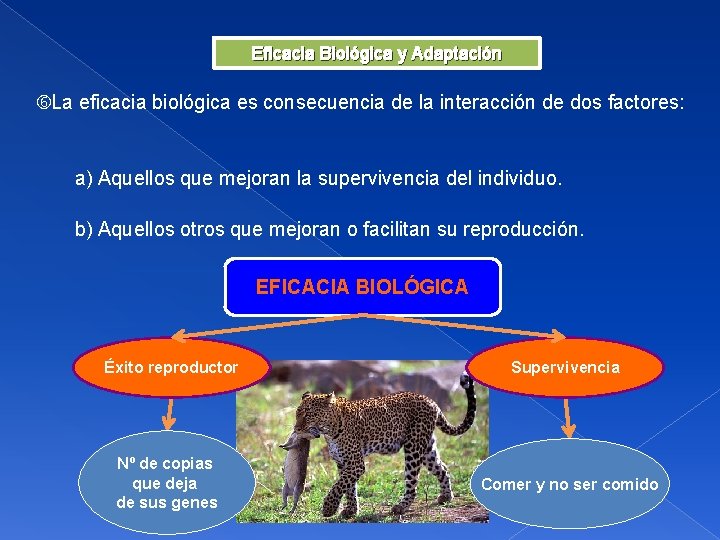 Eficacia Biológica y Adaptación

La eficacia biológica es consecuencia de la interacción de dos factores:

a) Aquellos que mejoran la supervivencia del individuo.

b) Aquellos otros que mejoran o facilitan su reproducción.

EFICACIA BIOLÓGICA

Éxito reproductor

Supervivencia

Nº de copias que deja de sus genes

Comer y no ser comido